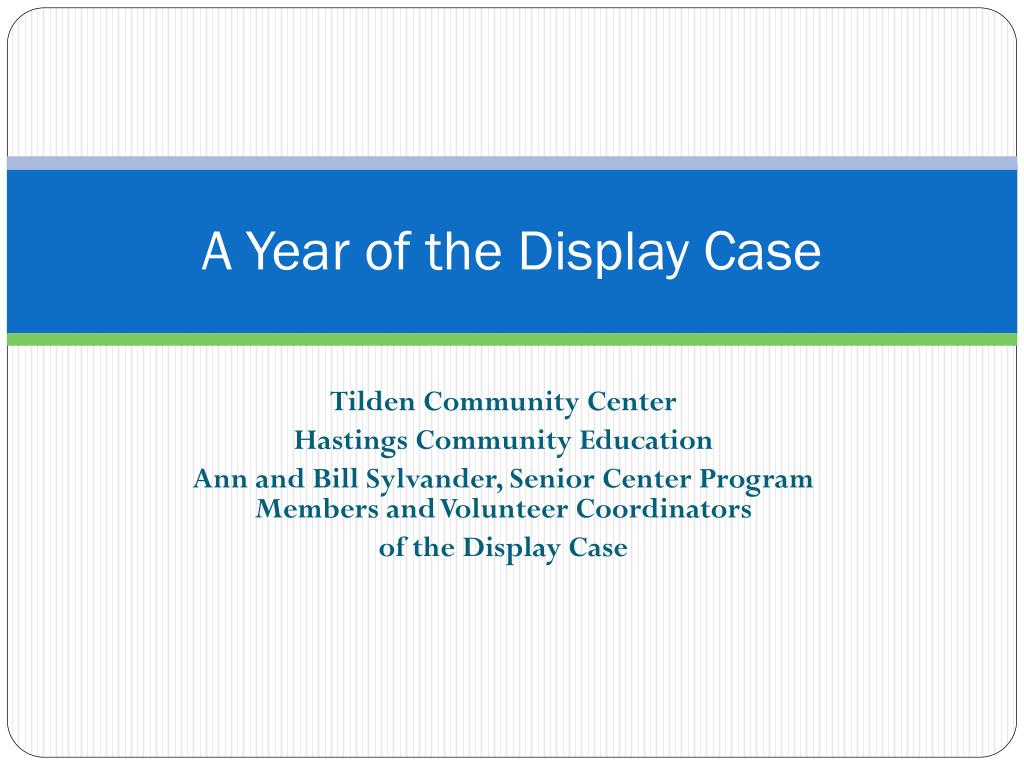 A Year of the Display Case

Tilden Community Center
Hastings Community Education
Ann and Bill Sylvander, Senior Center Program Members and Volunteer Coordinators
of the Display Case